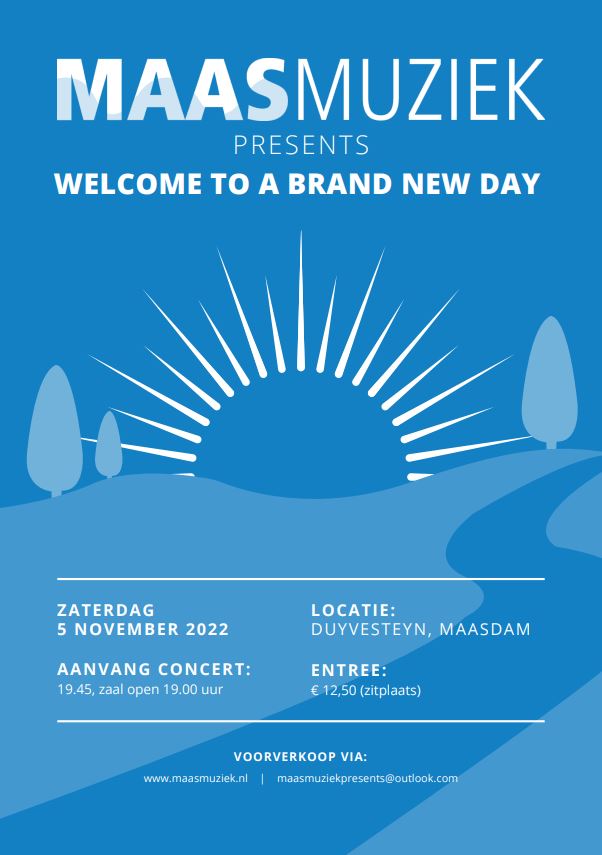 MAASMUZIEK
PRESENTS
WELCOME TO A BRAND NEW DAY

ZATERDAG
5 NOVEMBER 2022

AANVANG CONCERT:
19.45, zaal open 19.00 uur

LOCATIE:
DUYVESTEYN, MAASDAM

ENTREE:
€ 12,50 (zitplaats)

VOORVERKOOP VIA:
www.maasmuziek.nl | maasmuziekpresents@outlook.com